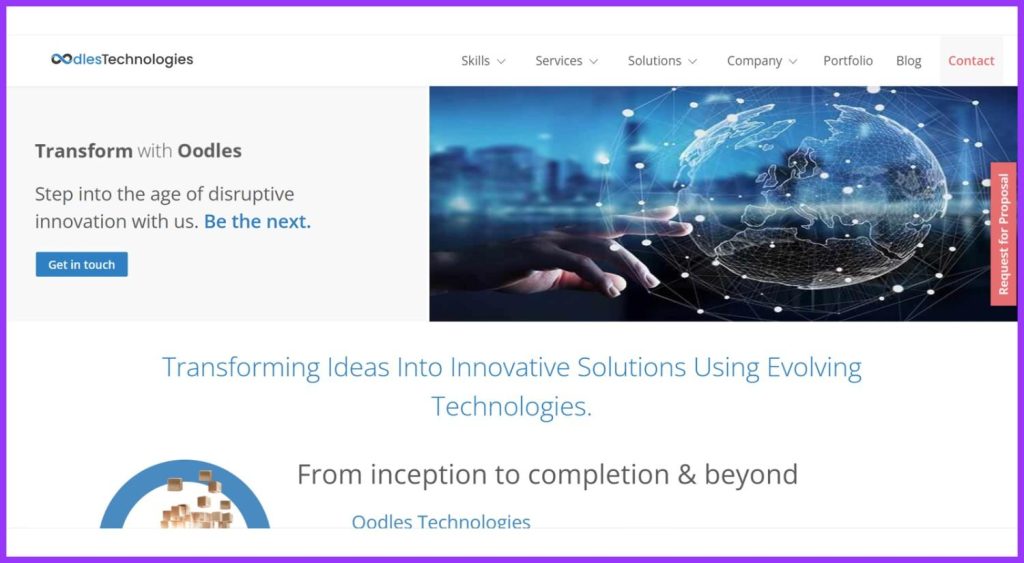 OodlesTechnologies

Skills Services Solutions Company Portfolio Blog Contact

Transform with Oodles

Step into the age of disruptive innovation with us. Be the next.

Get in touch

Request for Proposal

Transforming Ideas Into Innovative Solutions Using Evolving Technologies.

From inception to completion & beyond

Oodles Technologies